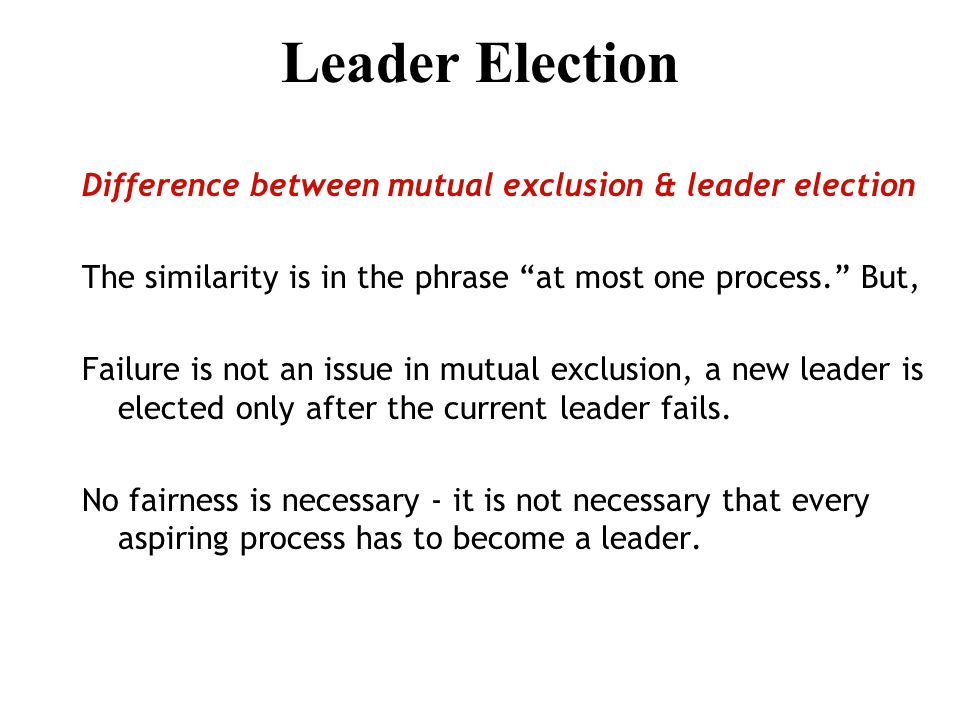 Leader Election

Difference between mutual exclusion & leader election

The similarity is in the phrase “at most one process.” But,

Failure is not an issue in mutual exclusion, a new leader is elected only after the current leader fails.

No fairness is necessary - it is not necessary that every aspiring process has to become a leader.